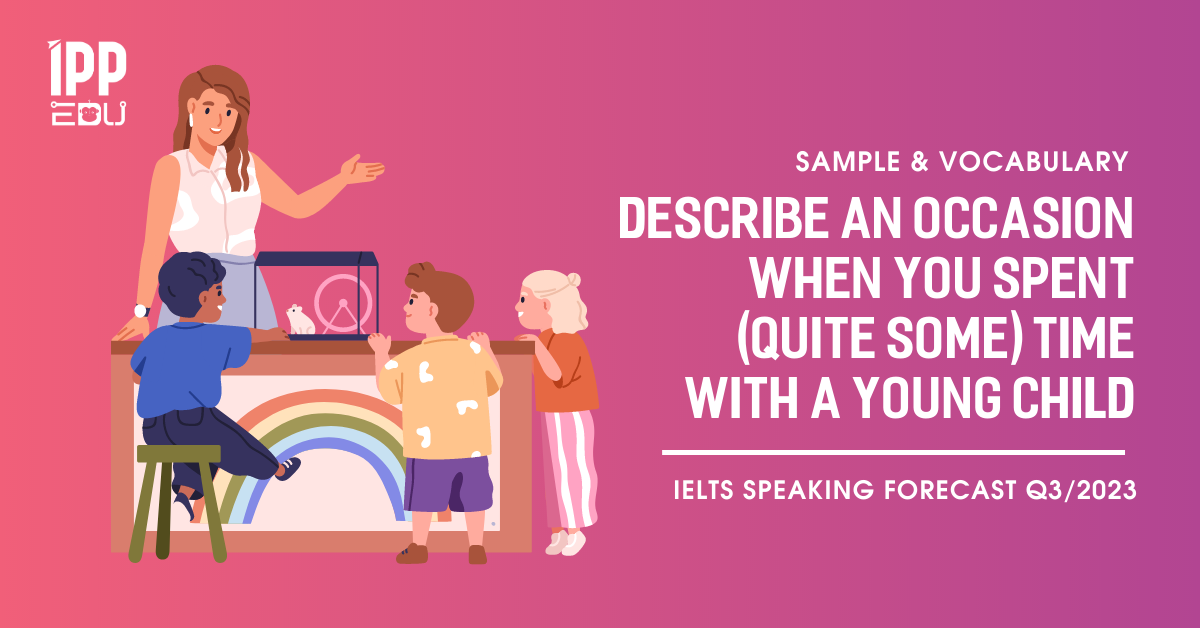 IPP EDU

SAMPLE & VOCABULARY

DESCRIBE AN OCCASION WHEN YOU SPENT (QUITE SOME) TIME WITH A YOUNG CHILD

IELTS SPEAKING FORECAST Q3/2023